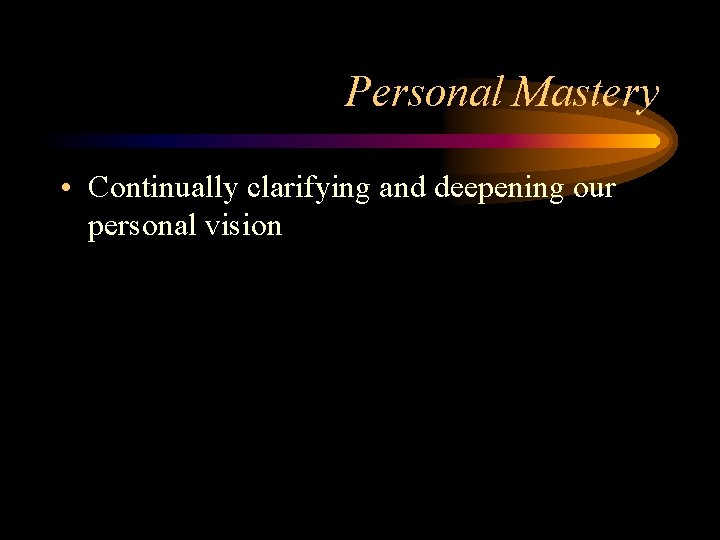 Personal Mastery

• Continually clarifying and deepening our personal vision